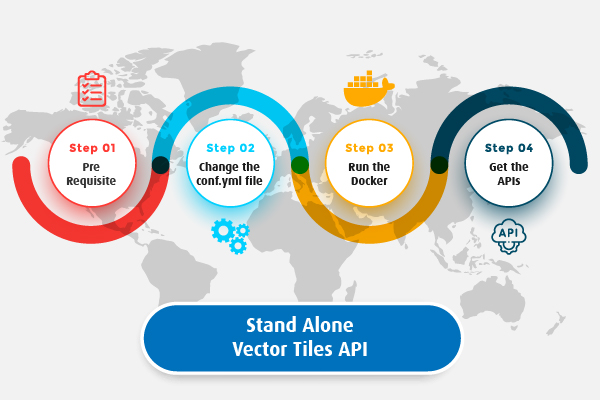 Step 01
Pre Requisite

Step 02
Change the conf.yml file

Step 03
Run the Docker

Step 04
Get the APIs

API

Stand Alone Vector Tiles API